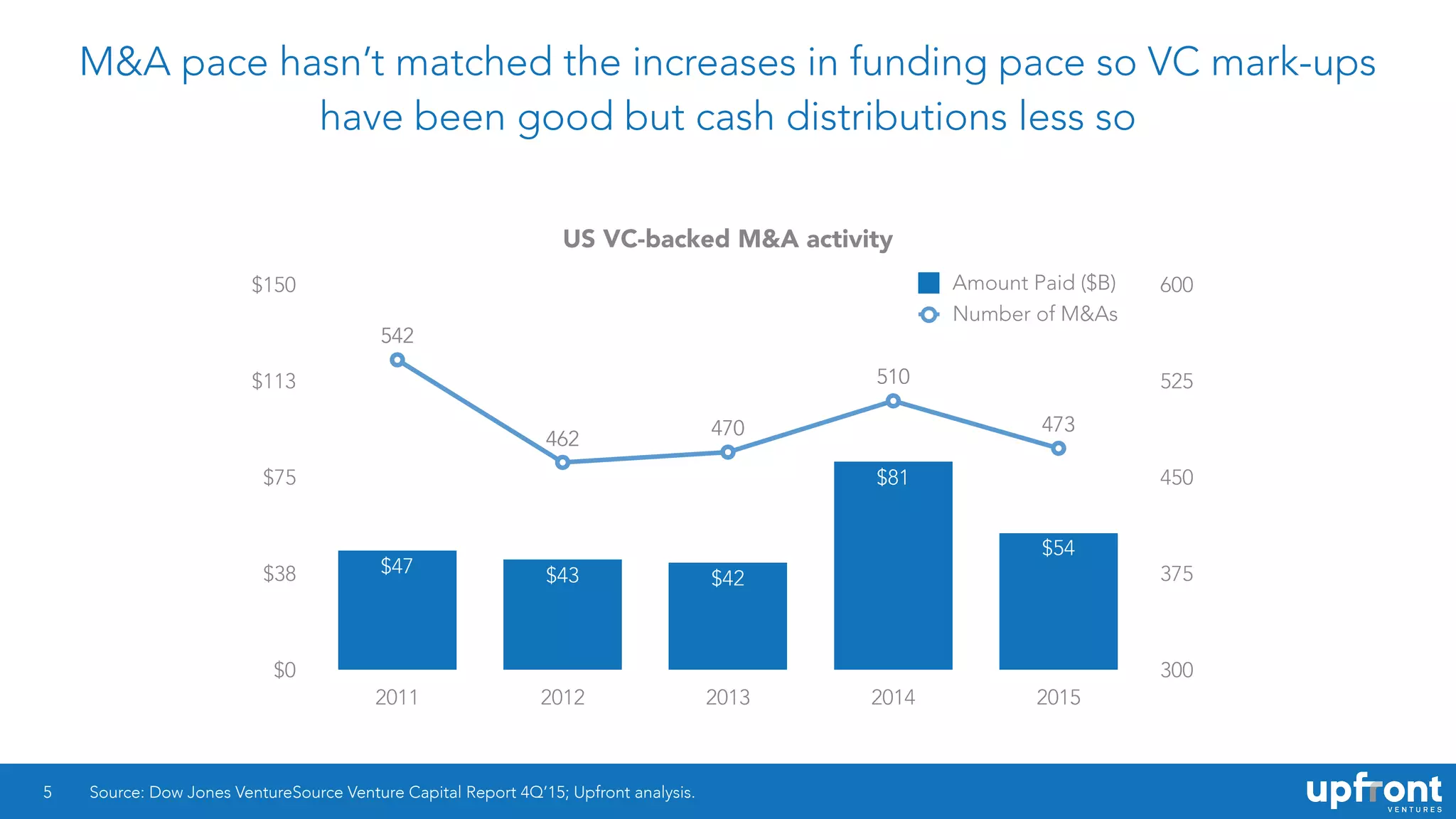 M&A pace hasn't matched the increases in funding pace so VC mark-ups have been good but cash distributions less so

US VC-backed M&A activity

Amount Paid ($B)
Number of M&As

$150
$113
$75
$38
$0

600
525
450
375
300

542
462
470
510
473

$47
$43
$42
$81
$54

2011
2012
2013
2014
2015

5 Source: Dow Jones VentureSource Venture Capital Report 4Q'15; Upfront analysis.

upfront VENTURES